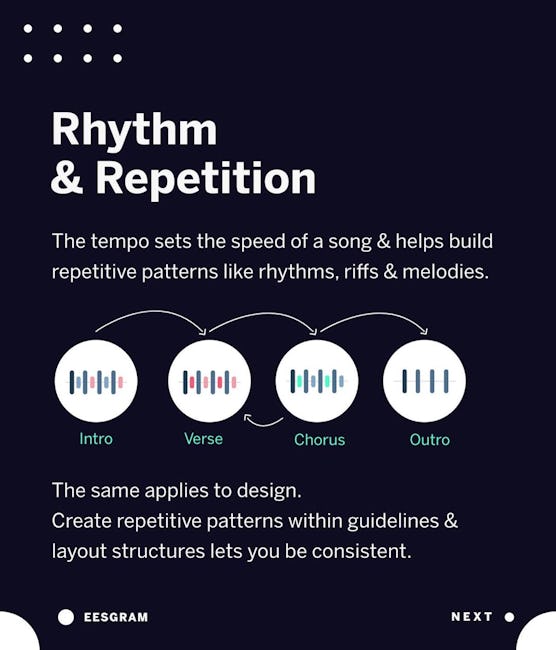 Rhythm & Repetition

The tempo sets the speed of a song & helps build repetitive patterns like rhythms, riffs & melodies.

Intro
Verse
Chorus
Outro

The same applies to design.
Create repetitive patterns within guidelines & layout structures lets you be consistent.

EESGRAM
NEXT